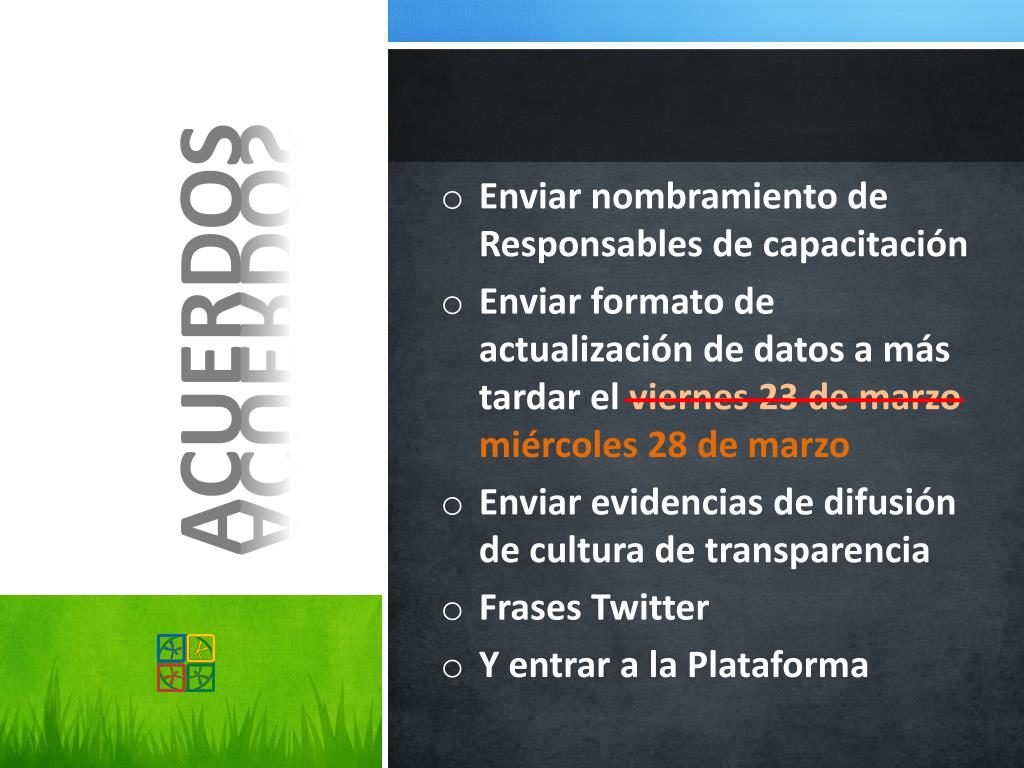 ACUERDOS

o Enviar nombramiento de Responsables de capacitación
o Enviar formato de actualización de datos a más tardar el ~~viernes 23 de marzo~~ miércoles 28 de marzo
o Enviar evidencias de difusión de cultura de transparencia
o Frases Twitter
o Y entrar a la Plataforma